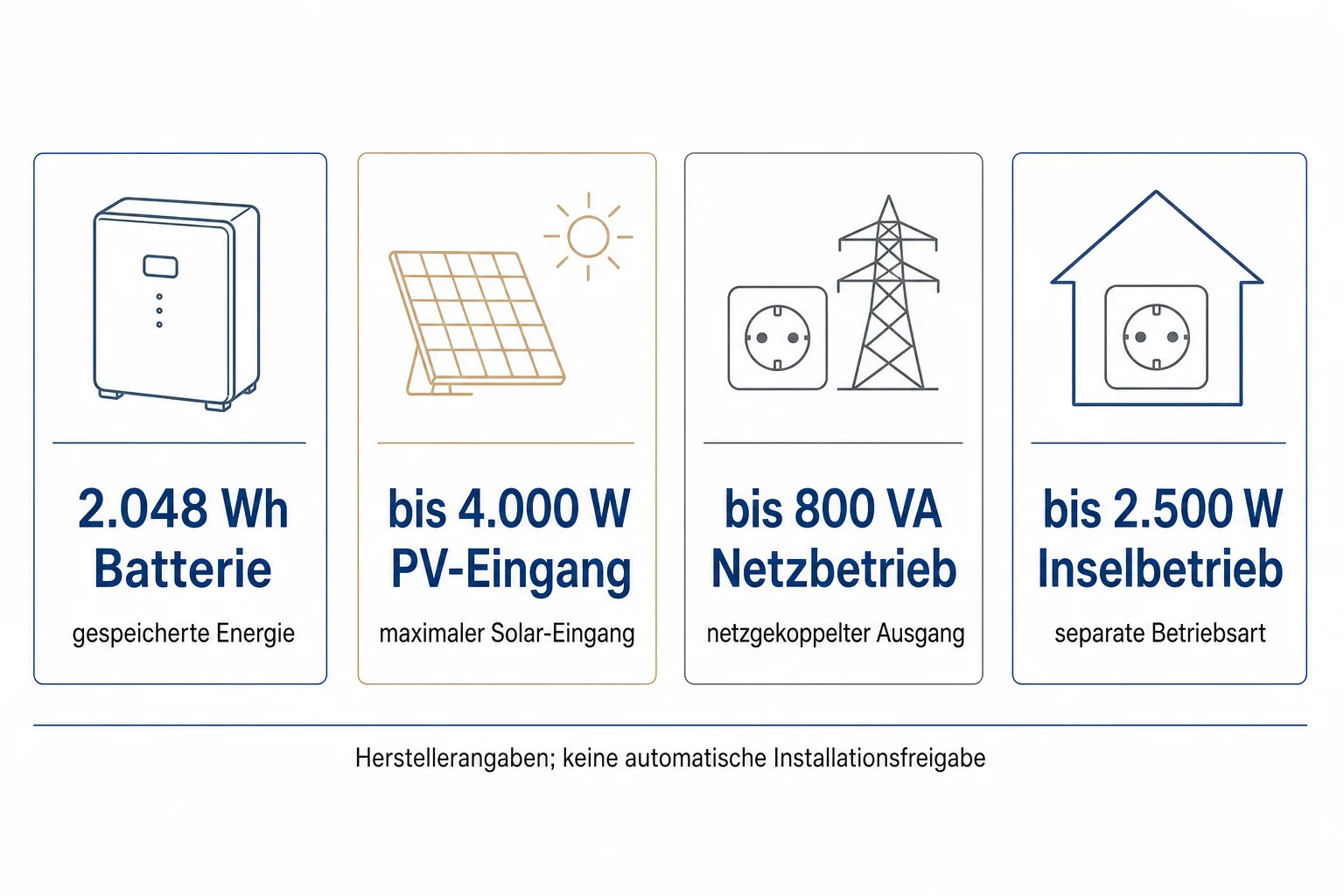 2.048 Wh
Batterie

gespeicherte Energie

bis 4.000 W
PV-Eingang

maximaler Solar-Eingang

bis 800 VA
Netzbetrieb

netzgekoppelter Ausgang

bis 2.500 W
Inselbetrieb

separate Betriebsart

Herstellerangaben; keine automatische Installationsfreigabe